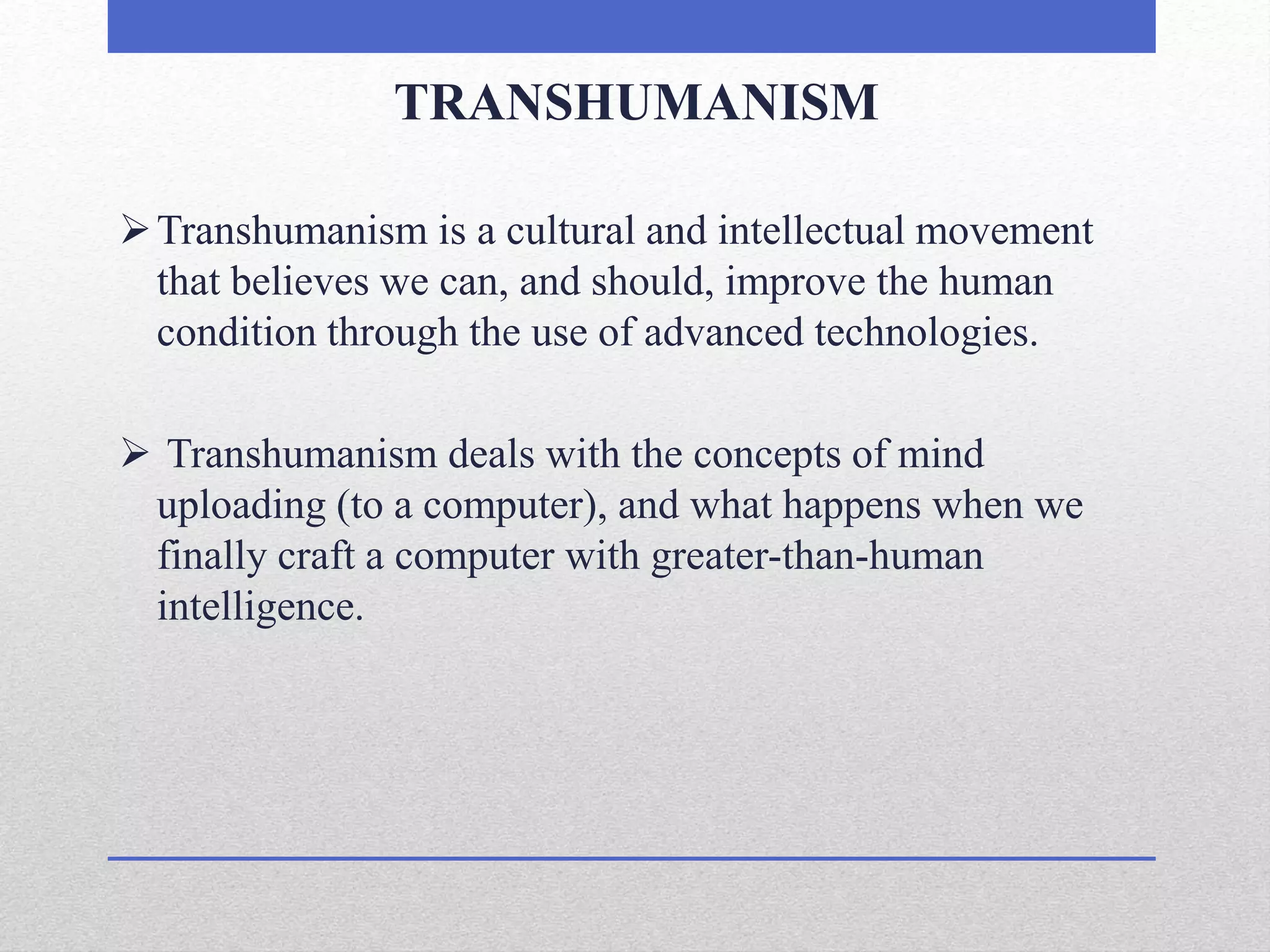 TRANSHUMANISM

➢ Transhumanism is a cultural and intellectual movement that believes we can, and should, improve the human condition through the use of advanced technologies.

➢ Transhumanism deals with the concepts of mind uploading (to a computer), and what happens when we finally craft a computer with greater-than-human intelligence.